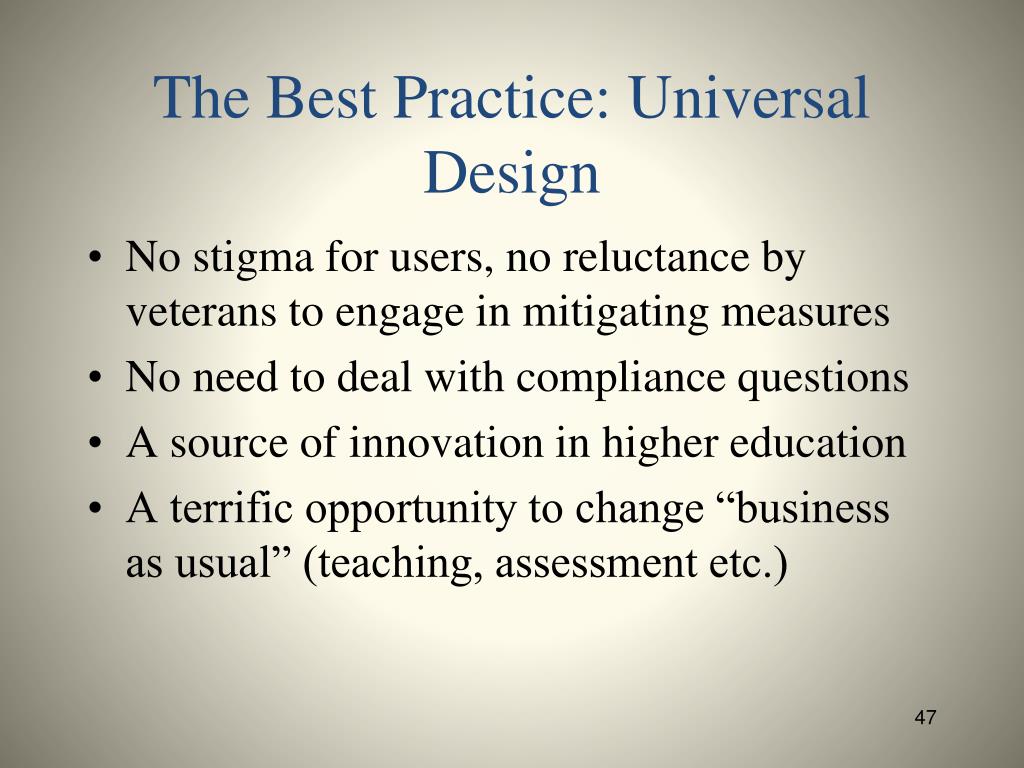 The Best Practice: Universal Design

• No stigma for users, no reluctance by veterans to engage in mitigating measures
• No need to deal with compliance questions
• A source of innovation in higher education
• A terrific opportunity to change “business as usual” (teaching, assessment etc.)

47